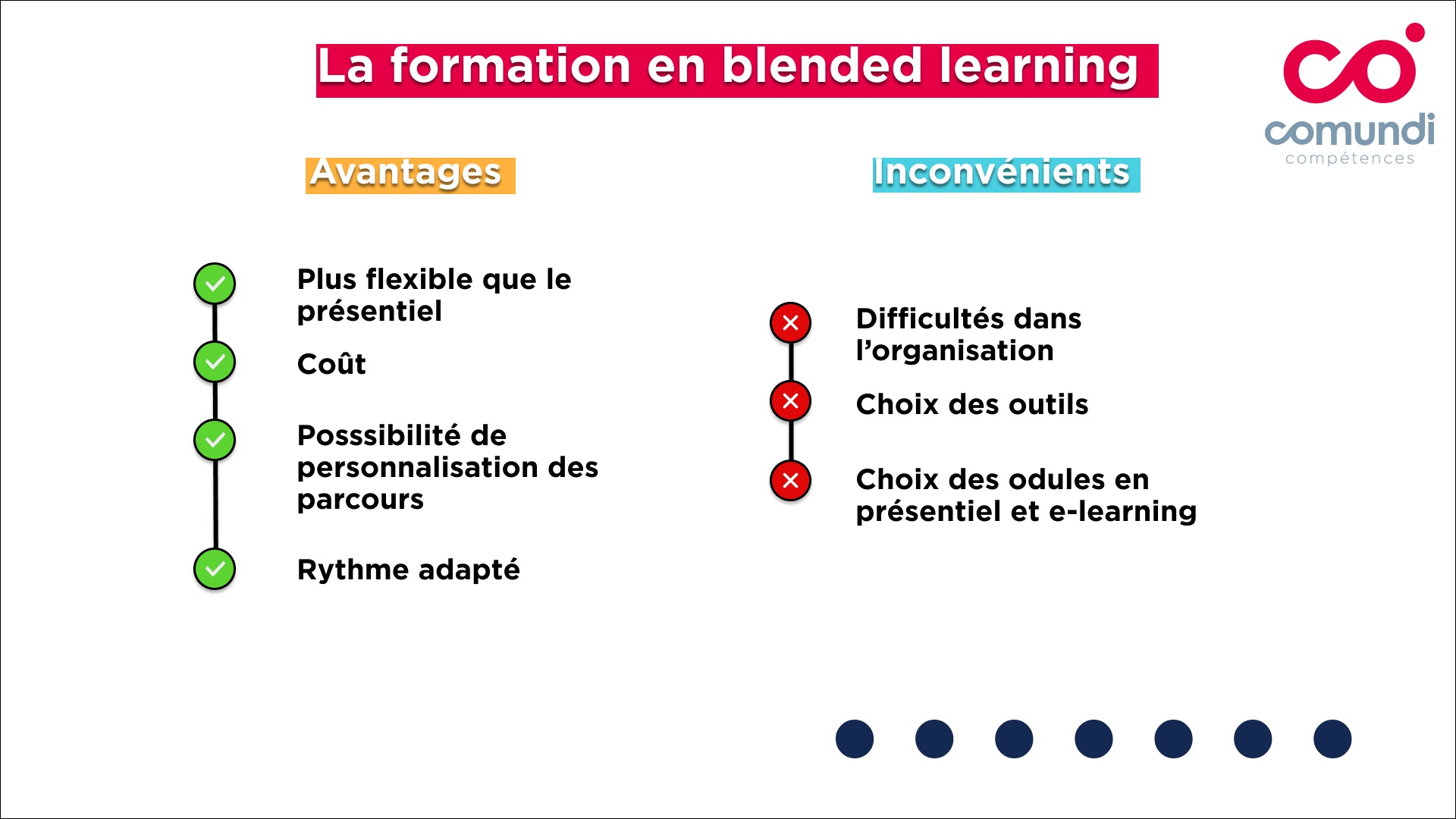 La formation en blended learning

comundi
compétences

Avantages

Plus flexible que le présentiel

Coût

Posssibilité de personnalisation des parcours

Rythme adapté

Inconvénients

Difficultés dans l'organisation

Choix des outils

Choix des odules en présentiel et e-learning